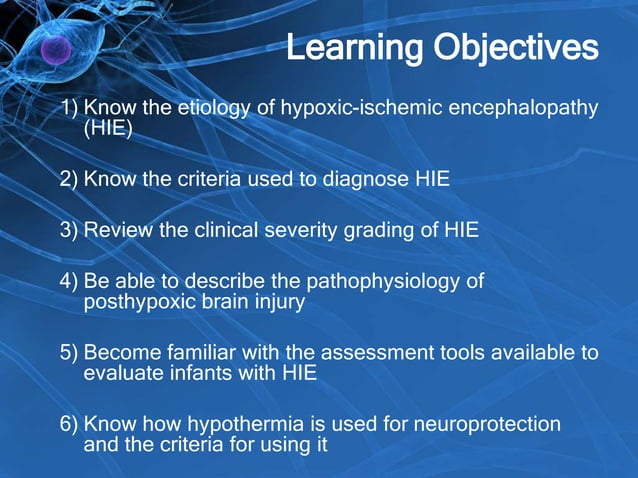 Learning Objectives

1) Know the etiology of hypoxic-ischemic encephalopathy (HIE)

2) Know the criteria used to diagnose HIE

3) Review the clinical severity grading of HIE

4) Be able to describe the pathophysiology of posthypoxic brain injury

5) Become familiar with the assessment tools available to evaluate infants with HIE

6) Know how hypothermia is used for neuroprotection and the criteria for using it